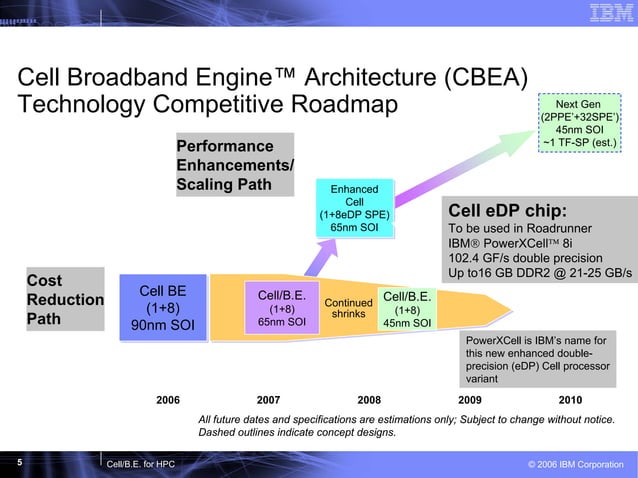 IBM

Cell Broadband Engine™ Architecture (CBEA) Technology Competitive Roadmap

Next Gen (2PPE'+32SPE') 45nm SOI ~1 TF-SP (est.)

Performance Enhancements/ Scaling Path

Enhanced Cell (1+8eDP SPE) 65nm SOI

Cell eDP chip:
To be used in Roadrunner
IBM® PowerXCell™ 8i
102.4 GF/s double precision
Up to16 GB DDR2 @ 21-25 GB/s

Cost Reduction Path

Cell BE (1+8) 90nm SOI

Cell/B.E. (1+8) 65nm SOI

Continued shrinks

Cell/B.E. (1+8) 45nm SOI

PowerXCell is IBM's name for this new enhanced double-precision (eDP) Cell processor variant

2006 2007 2008 2009 2010

All future dates and specifications are estimations only; Subject to change without notice. Dashed outlines indicate concept designs.

5 Cell/B.E. for HPC © 2006 IBM Corporation